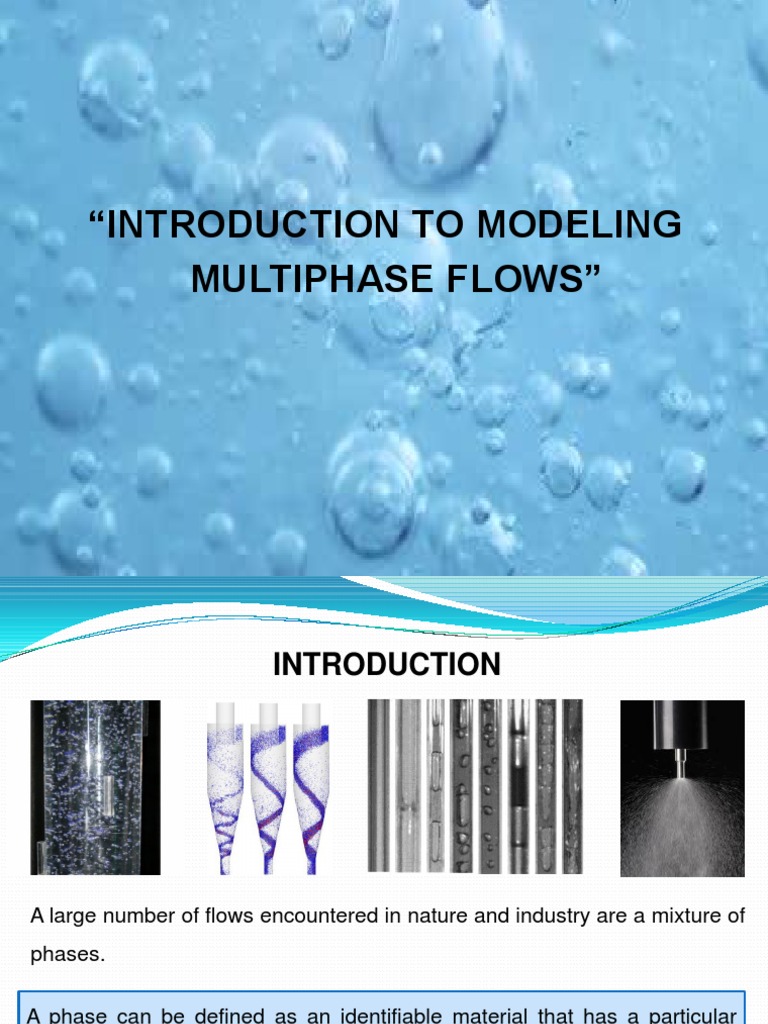 “INTRODUCTION TO MODELING MULTIPHASE FLOWS”

INTRODUCTION

A large number of flows encountered in nature and industry are a mixture of phases.

A phase can be defined as an identifiable material that has a particular